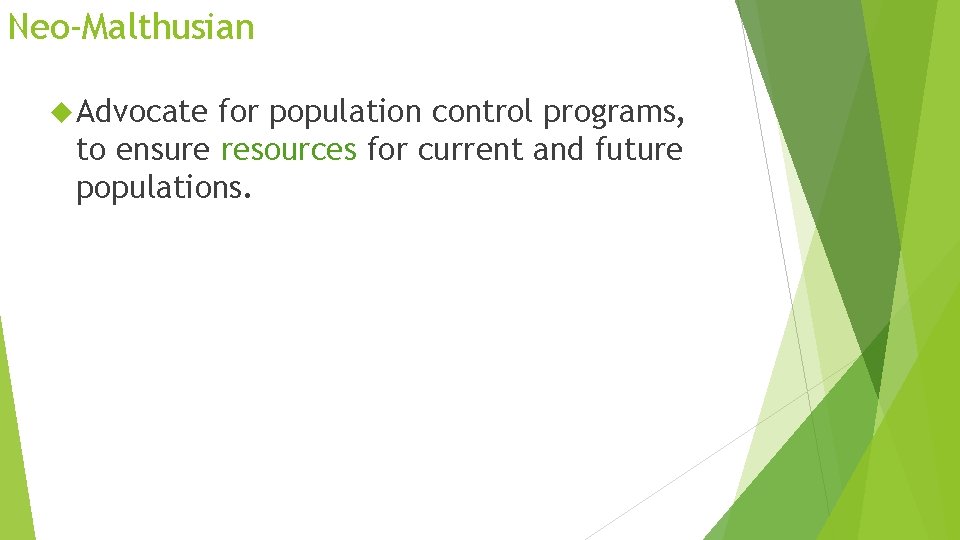 Neo-Malthusian

Advocate for population control programs, to ensure resources for current and future populations.